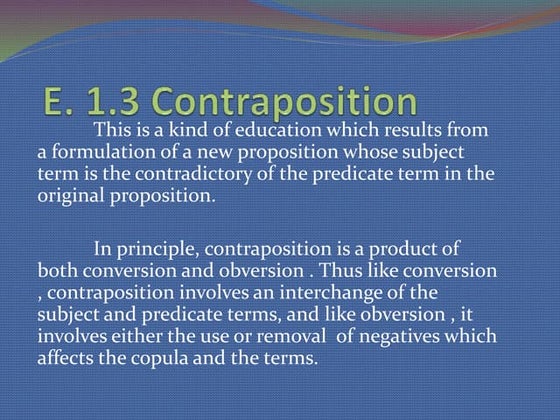 E. 1.3 Contraposition

This is a kind of education which results from a formulation of a new proposition whose subject term is the contradictory of the predicate term in the original proposition.

In principle, contraposition is a product of both conversion and obversion . Thus like conversion , contraposition involves an interchange of the subject and predicate terms, and like obversion , it involves either the use or removal of negatives which affects the copula and the terms.